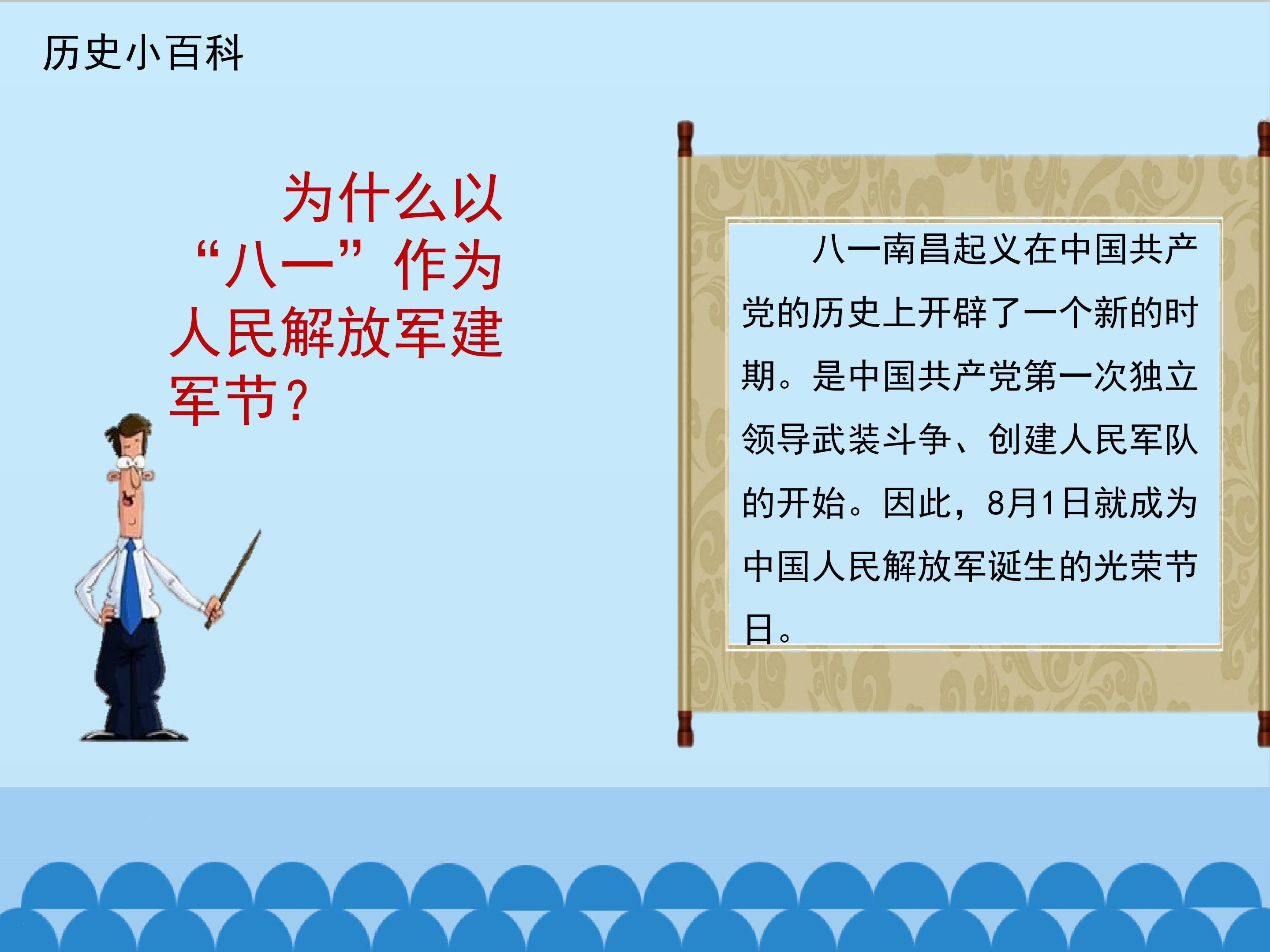 历史小百科

为什么以“八一”作为人民解放军建军节？

八一南昌起义在中国共产党的历史上开辟了一个新的时期。是中国共产党第一次独立领导武装斗争、创建人民军队的开始。因此，8月1日就成为中国人民解放军诞生的光荣节日。